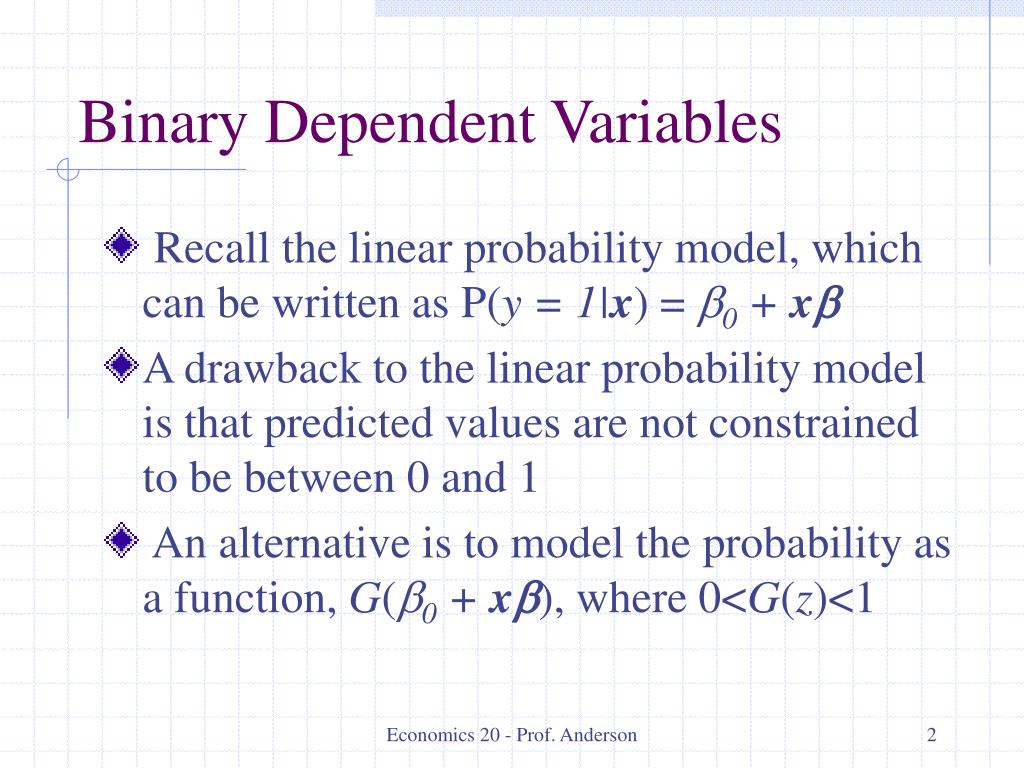 Binary Dependent Variables

Recall the linear probability model, which can be written as $P(y = 1|\boldsymbol{x}) = \beta_0 + \boldsymbol{x\beta}$

A drawback to the linear probability model is that predicted values are not constrained to be between 0 and 1

An alternative is to model the probability as a function, $G(\beta_0 + \boldsymbol{x\beta})$, where $0<G(z)<1$

Economics 20 - Prof. Anderson

2